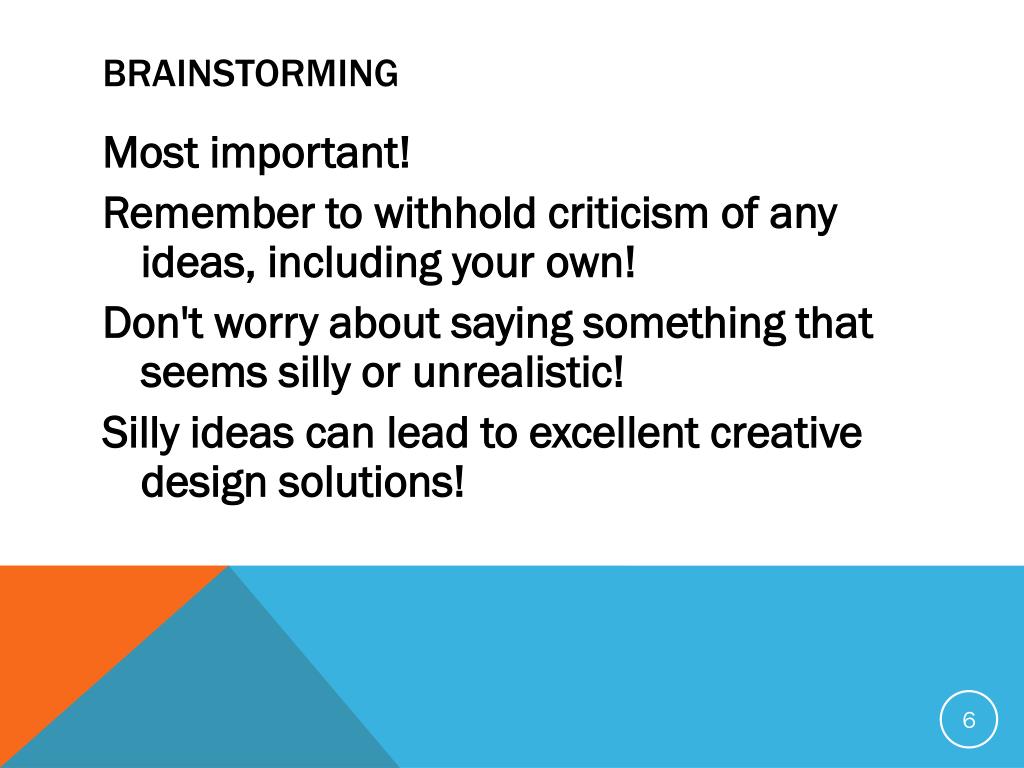 BRAINSTORMING

Most important!

Remember to withhold criticism of any ideas, including your own!

Don't worry about saying something that seems silly or unrealistic!

Silly ideas can lead to excellent creative design solutions!

6